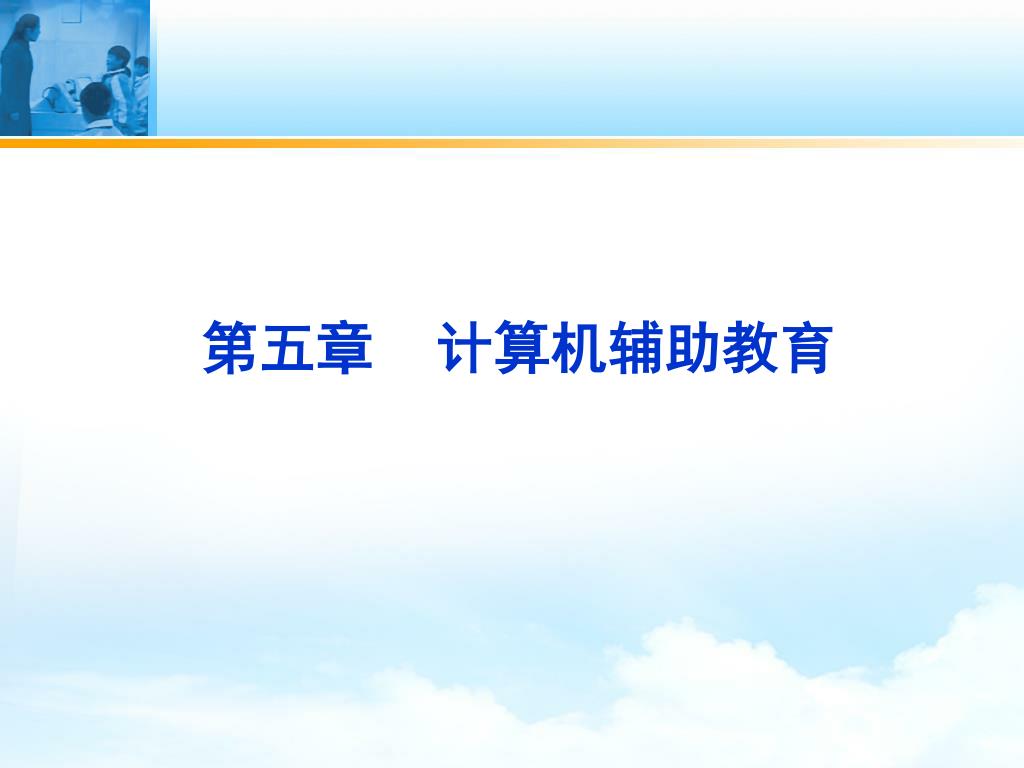 第五章　计算机辅助教育